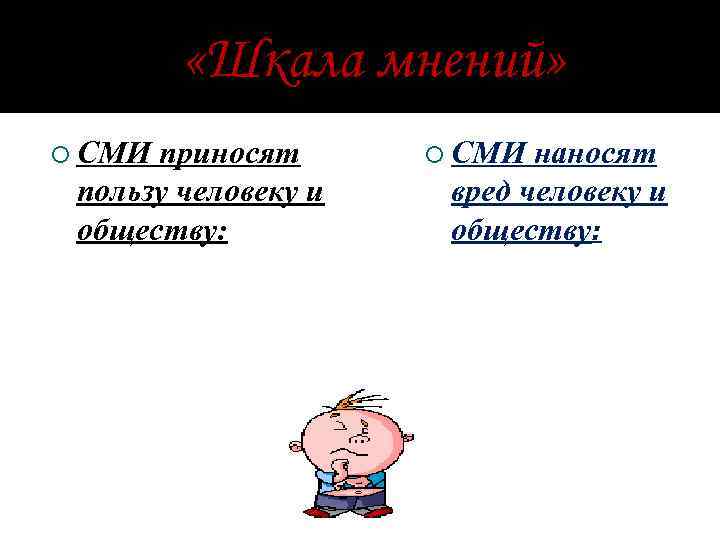 «Шкала мнений»

СМИ приносят пользу человеку и обществу:

СМИ наносят вред человеку и обществу: